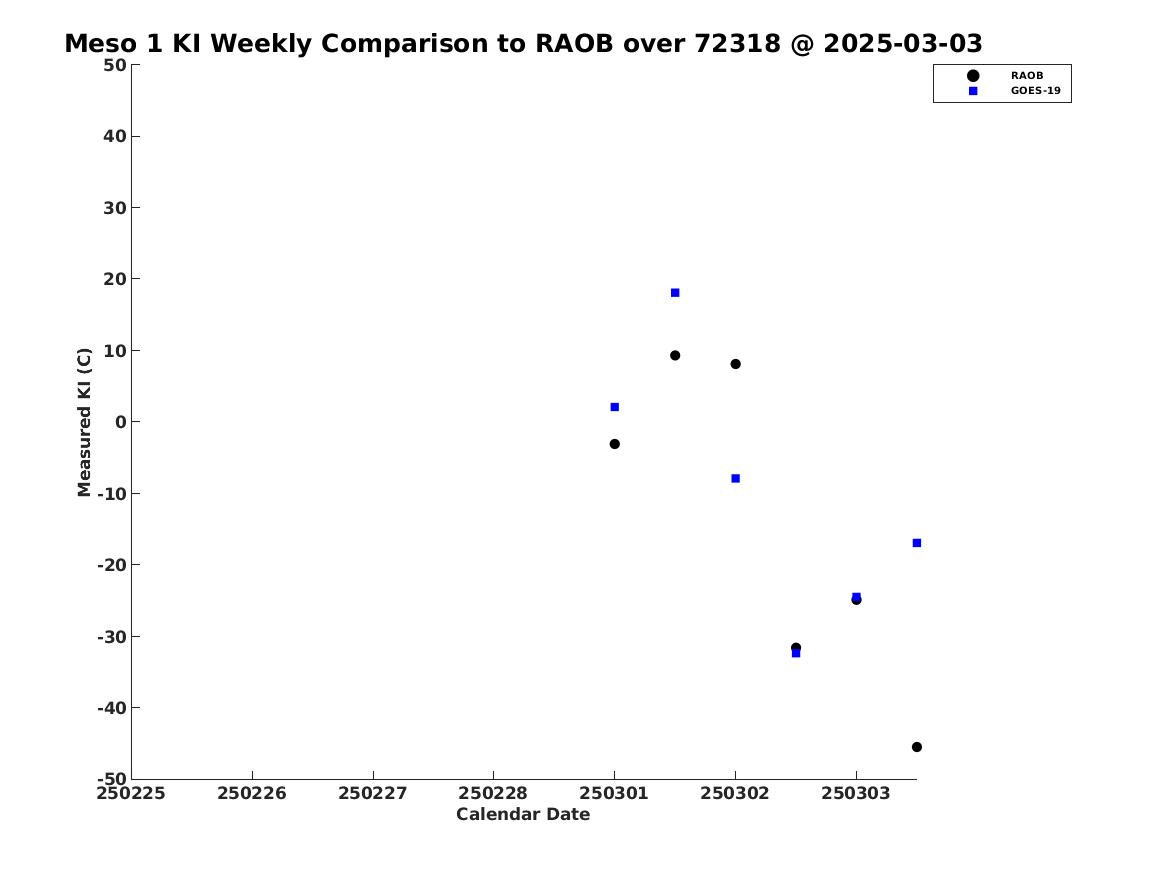 Meso 1 KI Weekly Comparison to RAOB over 72318 @ 2025-03-03

RAOB
GOES-19

Measured KI (C)

50
40
30
20
10
0
-10
-20
-30
-40
-50

250225 250226 250227 250228 250301 250302 250303

Calendar Date